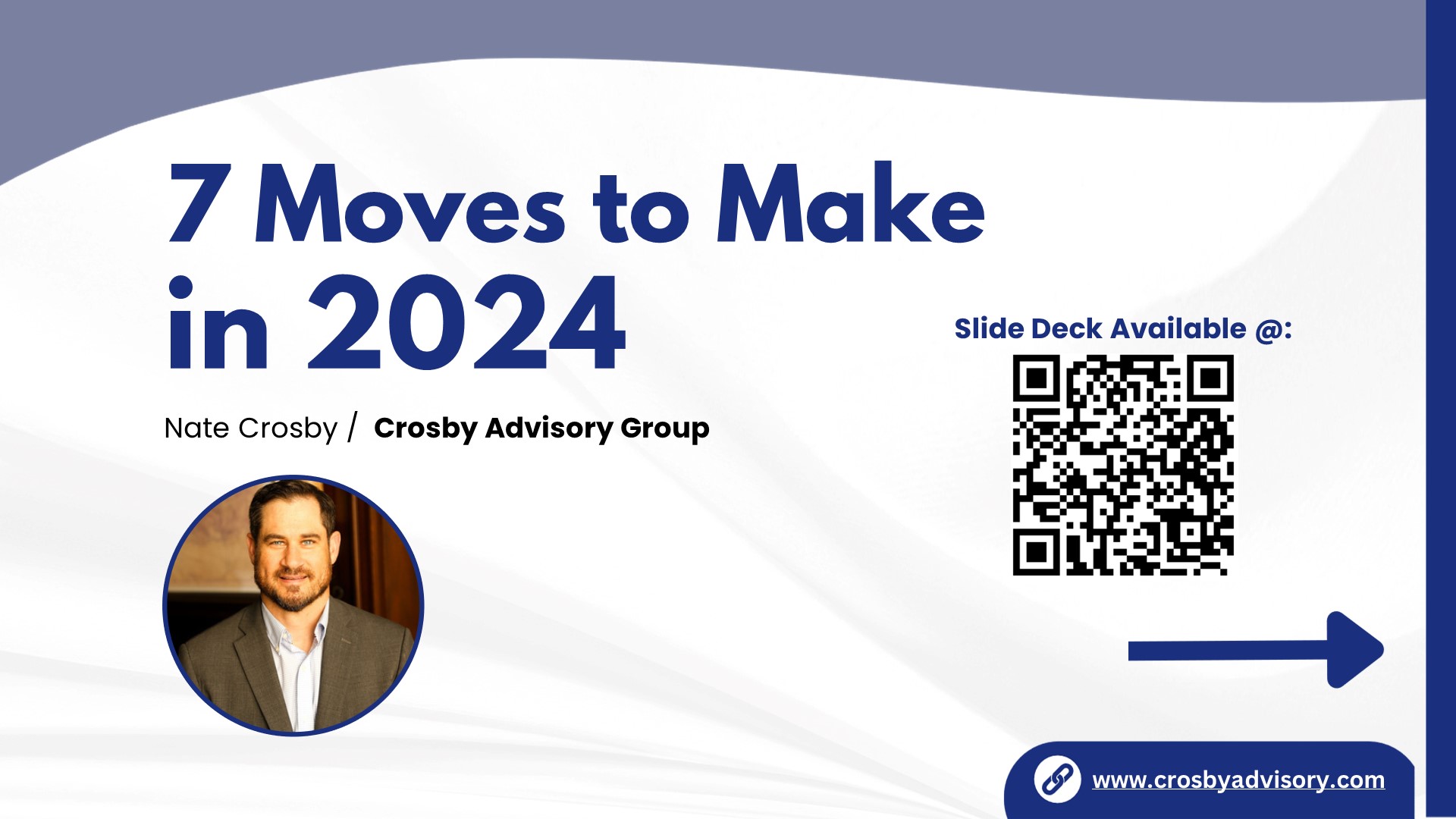 7 Moves to Make in 2024

Nate Crosby / Crosby Advisory Group

Slide Deck Available @:

www.crosbyadvisory.com